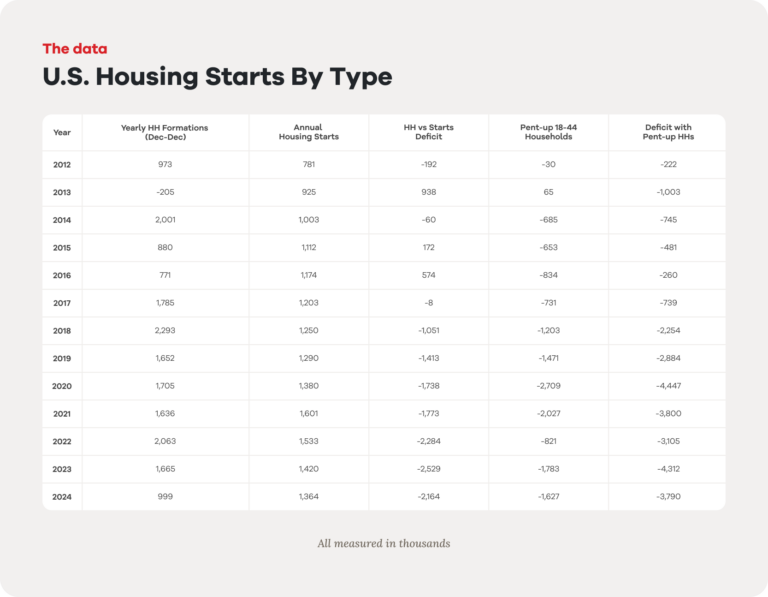 The data

U.S. Housing Starts By Type

| Year | Yearly HH Formations (Dec-Dec) | Annual Housing Starts | HH vs Starts Deficit | Pent-up 18-44 Households | Deficit with Pent-up HHs |
|---|---|---|---|---|---|
| 2012 | 973 | 781 | -192 | -30 | -222 |
| 2013 | -205 | 925 | 938 | 65 | -1,003 |
| 2014 | 2,001 | 1,003 | -60 | -685 | -745 |
| 2015 | 880 | 1,112 | 172 | -653 | -481 |
| 2016 | 771 | 1,174 | 574 | -834 | -260 |
| 2017 | 1,785 | 1,203 | -8 | -731 | -739 |
| 2018 | 2,293 | 1,250 | -1,051 | -1,203 | -2,254 |
| 2019 | 1,652 | 1,290 | -1,413 | -1,471 | -2,884 |
| 2020 | 1,705 | 1,380 | -1,738 | -2,709 | -4,447 |
| 2021 | 1,636 | 1,601 | -1,773 | -2,027 | -3,800 |
| 2022 | 2,063 | 1,533 | -2,284 | -821 | -3,105 |
| 2023 | 1,665 | 1,420 | -2,529 | -1,783 | -4,312 |
| 2024 | 999 | 1,364 | -2,164 | -1,627 | -3,790 |

All measured in thousands